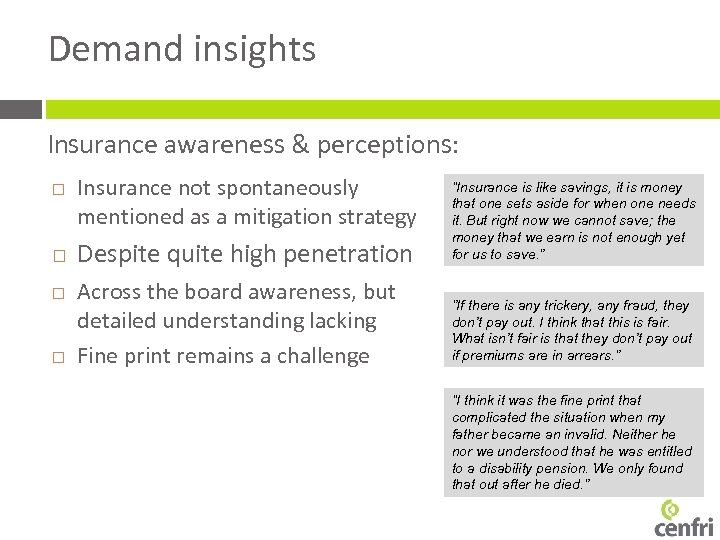 Demand insights

Insurance awareness & perceptions:

□ Insurance not spontaneously mentioned as a mitigation strategy

□ Despite quite high penetration

□ Across the board awareness, but detailed understanding lacking

□ Fine print remains a challenge

"Insurance is like savings, it is money that one sets aside for when one needs it. But right now we cannot save; the money that we earn is not enough yet for us to save."

"If there is any trickery, any fraud, they don't pay out. I think that this is fair. What isn't fair is that they don't pay out if premiums are in arrears."

"I think it was the fine print that complicated the situation when my father became an invalid. Neither he nor we understood that he was entitled to a disability pension. We only found that out after he died."

cenfri